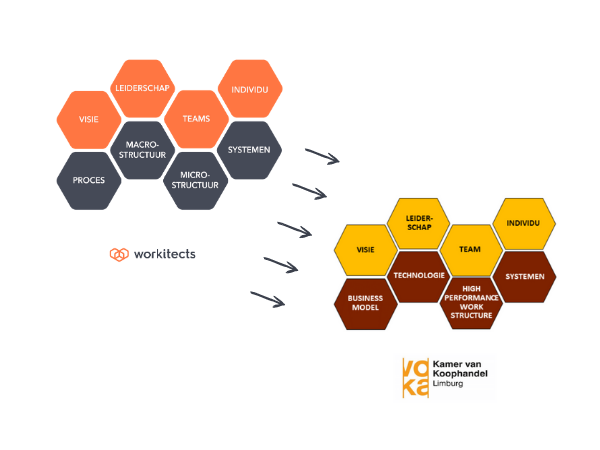 LEIDERSCHAP
INDIVIDU
VISIE
TEAMS
MACRO-STRUCTUUR
SYSTEMEN
PROCES
MICRO-STRUCTUUR

workitects

LEIDER-SCHAP
INDIVIDU
VISIE
TEAM
TECHNOLOGIE
SYSTEMEN
BUSINESS MODEL
HIGH PERFORMANCE WORK STRUCTURE

voka
Kamer van Koophandel
Limburg